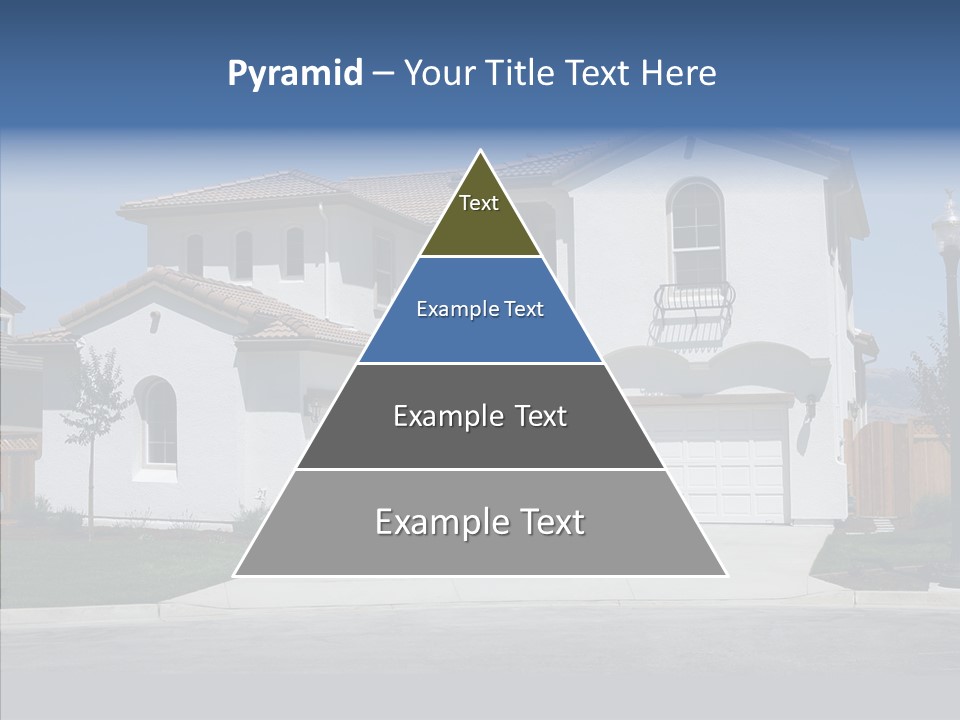 Pyramid – Your Title Text Here

Text

Example Text

Example Text

Example Text